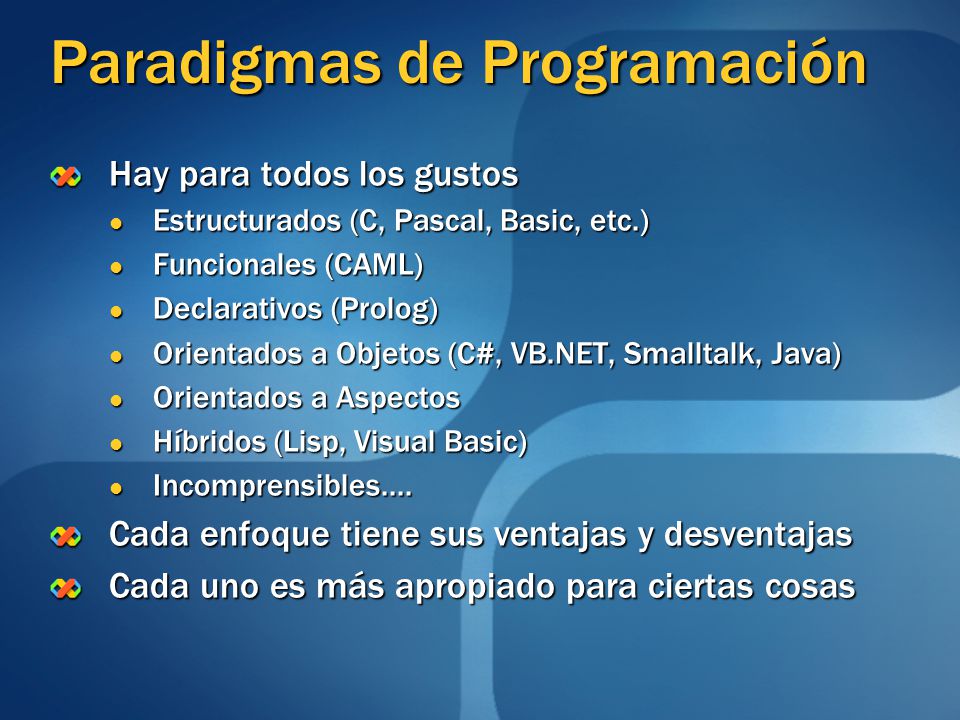 Paradigmas de Programación

Hay para todos los gustos
- Estructurados (C, Pascal, Basic, etc.)
- Funcionales (CAML)
- Declarativos (Prolog)
- Orientados a Objetos (C#, VB.NET, Smalltalk, Java)
- Orientados a Aspectos
- Híbridos (Lisp, Visual Basic)
- Incomprensibles….

Cada enfoque tiene sus ventajas y desventajas

Cada uno es más apropiado para ciertas cosas